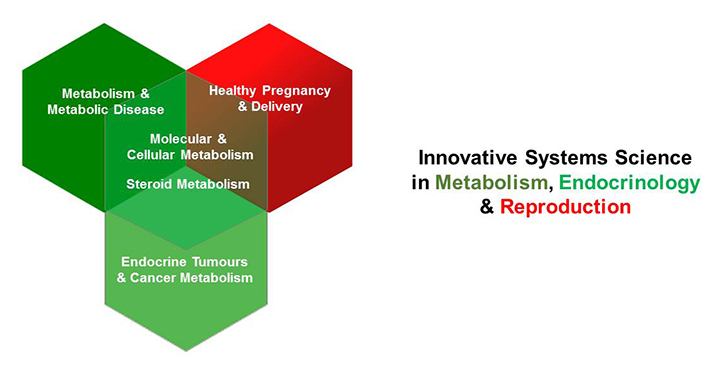 Metabolism & Metabolic Disease

Healthy Pregnancy & Delivery

Molecular & Cellular Metabolism

Steroid Metabolism

Endocrine Tumours & Cancer Metabolism

Innovative Systems Science in Metabolism, Endocrinology & Reproduction